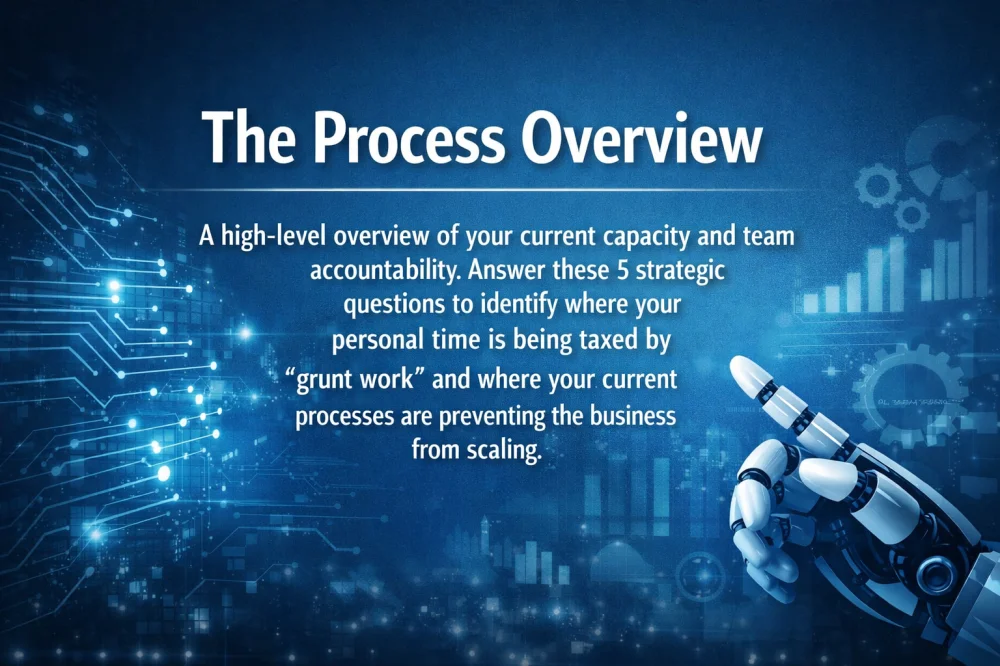 The Process Overview

A high-level overview of your current capacity and team accountability. Answer these 5 strategic questions to identify where your personal time is being taxed by “grunt work” and where your current processes are preventing the business from scaling.